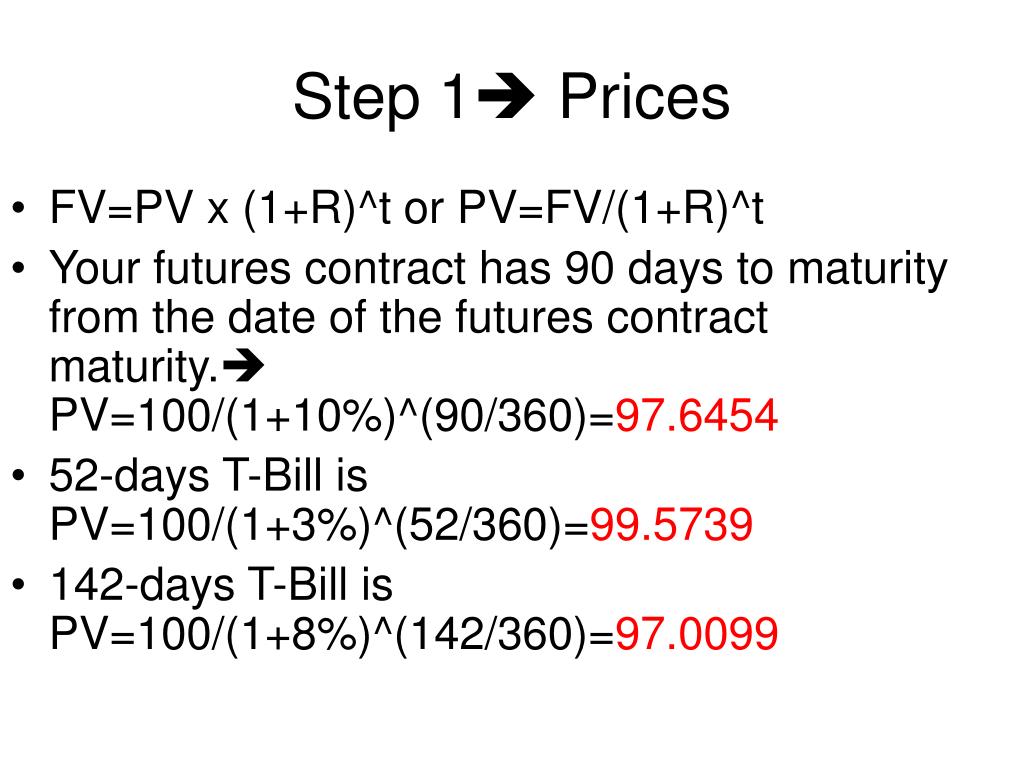 Step 1➔ Prices

• FV=PV x (1+R)^t or PV=FV/(1+R)^t
• Your futures contract has 90 days to maturity from the date of the futures contract maturity.➔ PV=100/(1+10%)^(90/360)=97.6454
• 52-days T-Bill is PV=100/(1+3%)^(52/360)=99.5739
• 142-days T-Bill is PV=100/(1+8%)^(142/360)=97.0099